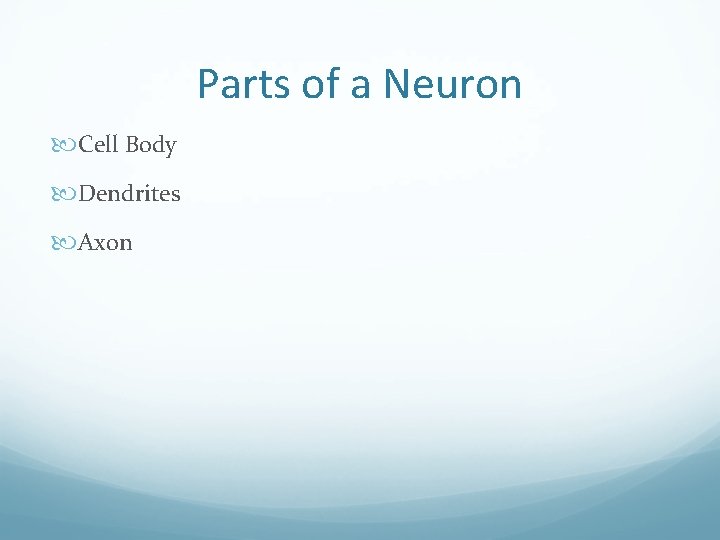 Parts of a Neuron

Cell Body

Dendrites

Axon